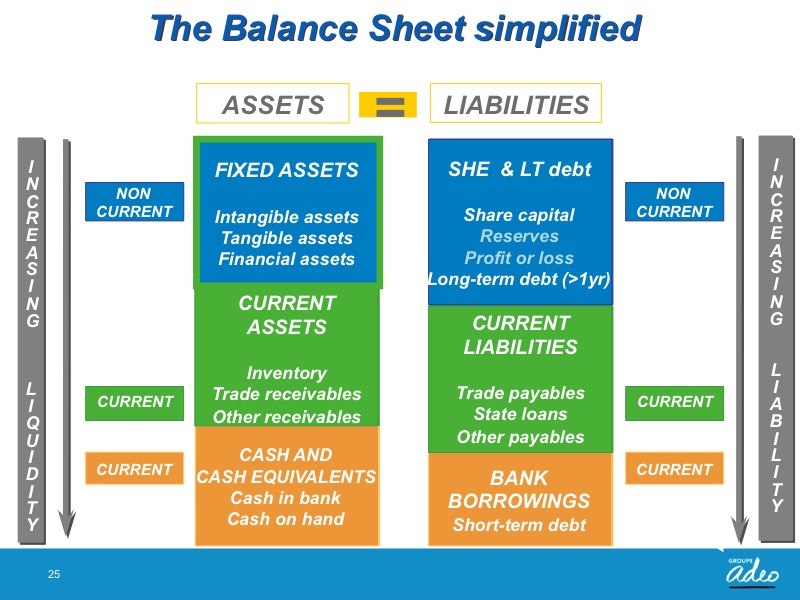 The Balance Sheet simplified

ASSETS = LIABILITIES

INCREASING LIQUIDITY

NON CURRENT

CURRENT

CURRENT

FIXED ASSETS

Intangible assets
Tangible assets
Financial assets

CURRENT ASSETS

Inventory
Trade receivables
Other receivables

CASH AND CASH EQUIVALENTS
Cash in bank
Cash on hand

SHE & LT debt

Share capital
Reserves
Profit or loss
Long-term debt (>1yr)

CURRENT LIABILITIES

Trade payables
State loans
Other payables

BANK BORROWINGS
Short-term debt

NON CURRENT

CURRENT

CURRENT

INCREASING LIABILITY

25

GROUPE adeo